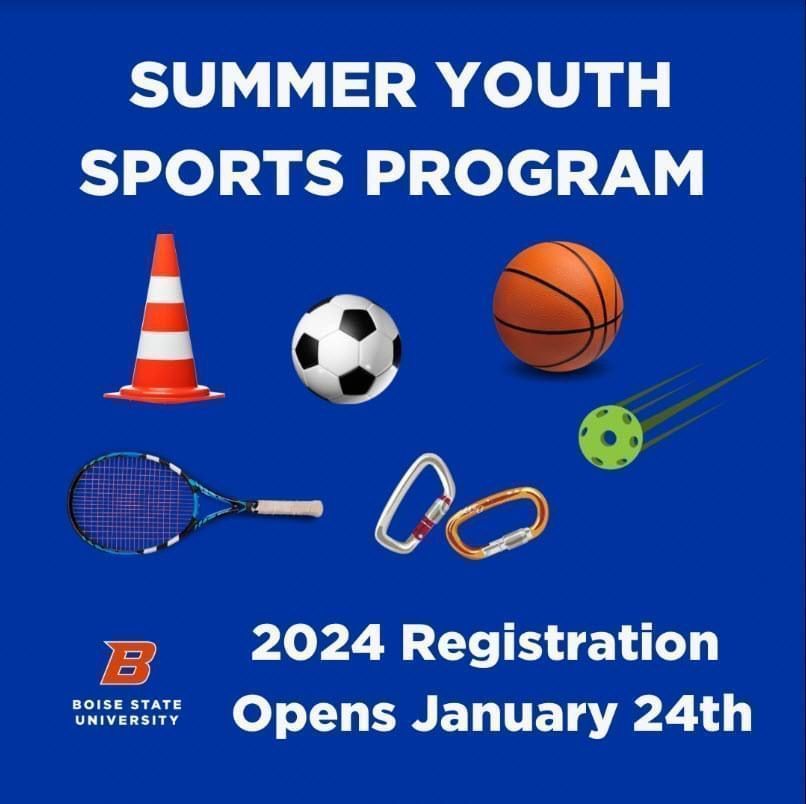 SUMMER YOUTH SPORTS PROGRAM

B
BOISE STATE UNIVERSITY

2024 Registration Opens January 24th